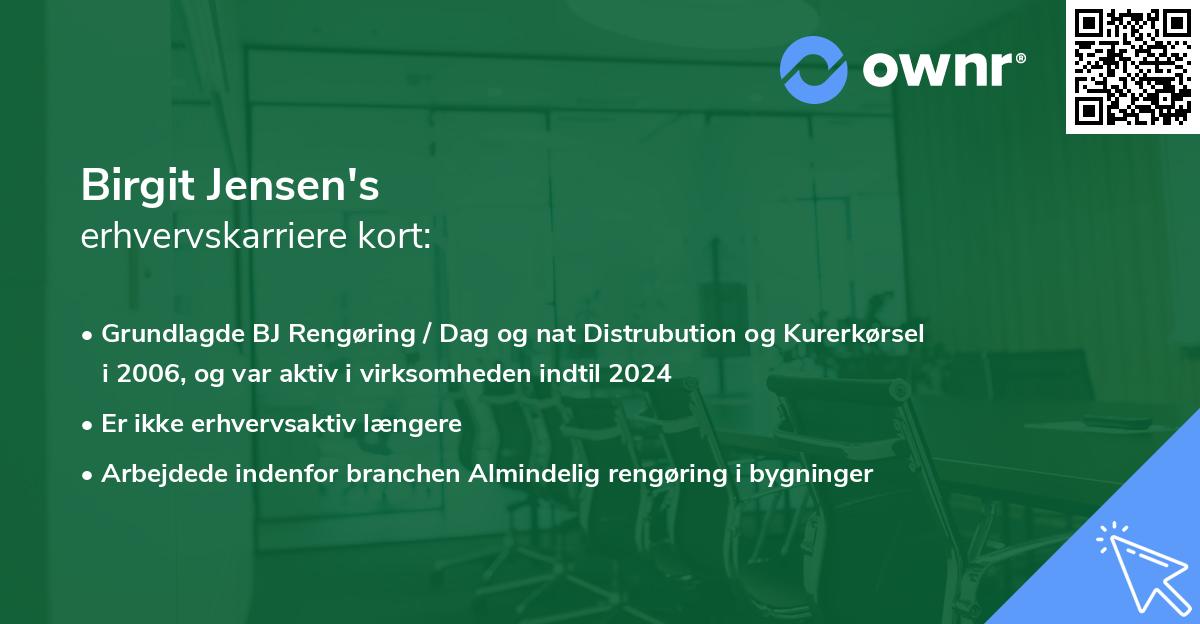 ownr®

Birgit Jensen's
erhvervskarriere kort:

• Grundlagde BJ Rengøring / Dag og nat Distrubution og Kurerkørsel i 2006, og var aktiv i virksomheden indtil 2024
• Er ikke erhvervsaktiv længere
• Arbejdede indenfor branchen Almindelig rengøring i bygninger